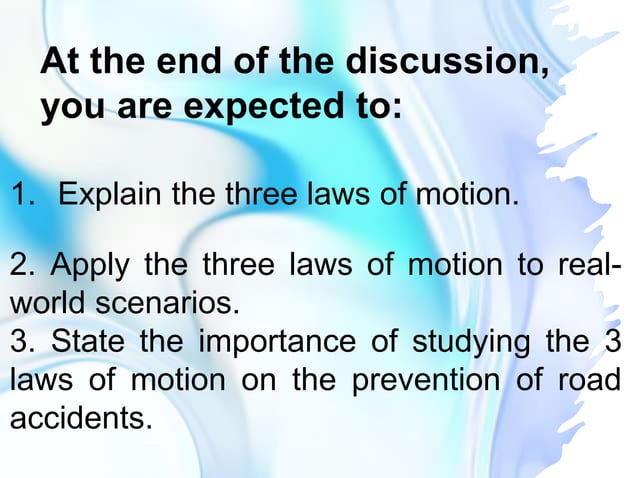 At the end of the discussion, you are expected to:

1. Explain the three laws of motion.

2. Apply the three laws of motion to real-world scenarios.
3. State the importance of studying the 3 laws of motion on the prevention of road accidents.